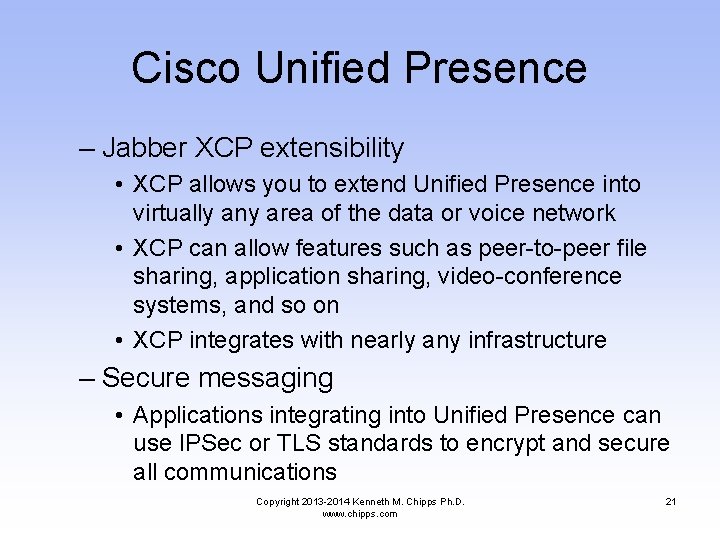 Cisco Unified Presence

– Jabber XCP extensibility

• XCP allows you to extend Unified Presence into virtually any area of the data or voice network

• XCP can allow features such as peer-to-peer file sharing, application sharing, video-conference systems, and so on

• XCP integrates with nearly any infrastructure

– Secure messaging

• Applications integrating into Unified Presence can use IPSec or TLS standards to encrypt and secure all communications

Copyright 2013-2014 Kenneth M. Chipps Ph.D. www.chipps.com

21